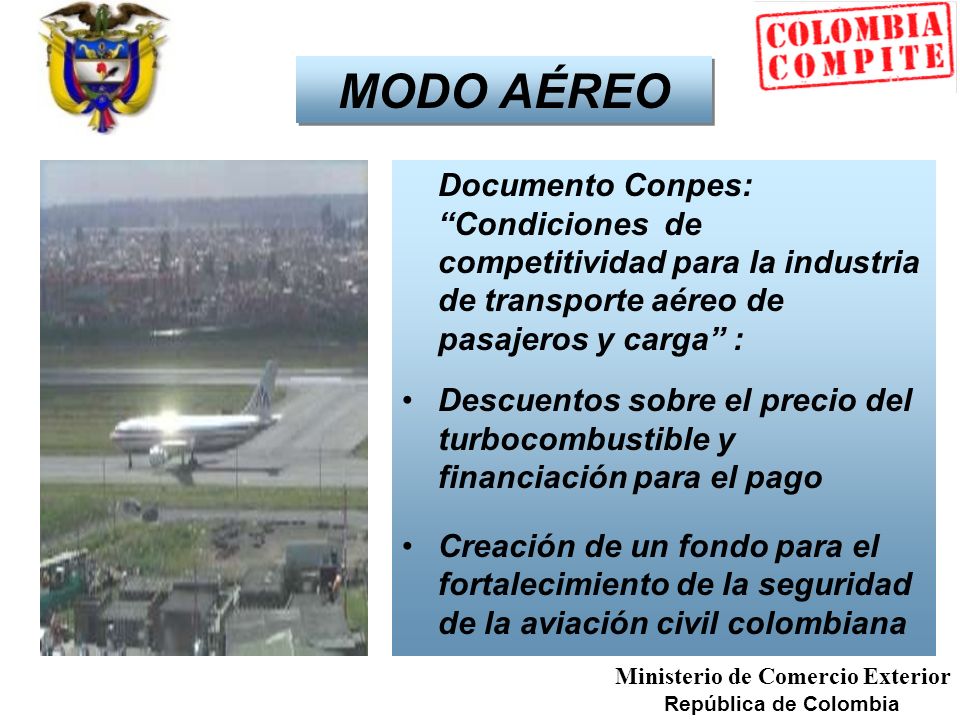 COLOMBIA COMPITE

MODO AÉREO

Documento Conpes: “Condiciones de competitividad para la industria de transporte aéreo de pasajeros y carga” :

• Descuentos sobre el precio del turbocombustible y financiación para el pago

• Creación de un fondo para el fortalecimiento de la seguridad de la aviación civil colombiana

Ministerio de Comercio Exterior
República de Colombia